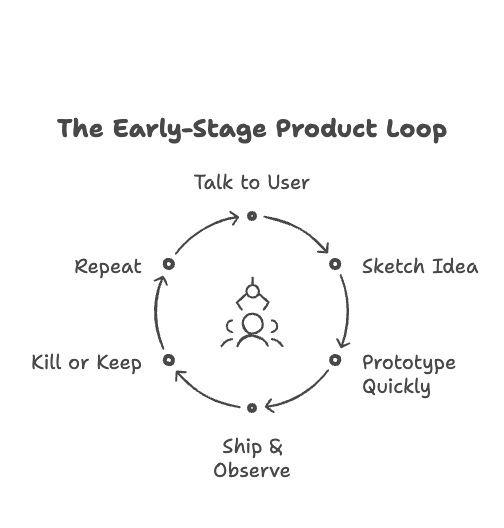 The Early-Stage Product Loop

Talk to User

Sketch Idea

Prototype Quickly

Ship & Observe

Kill or Keep

Repeat